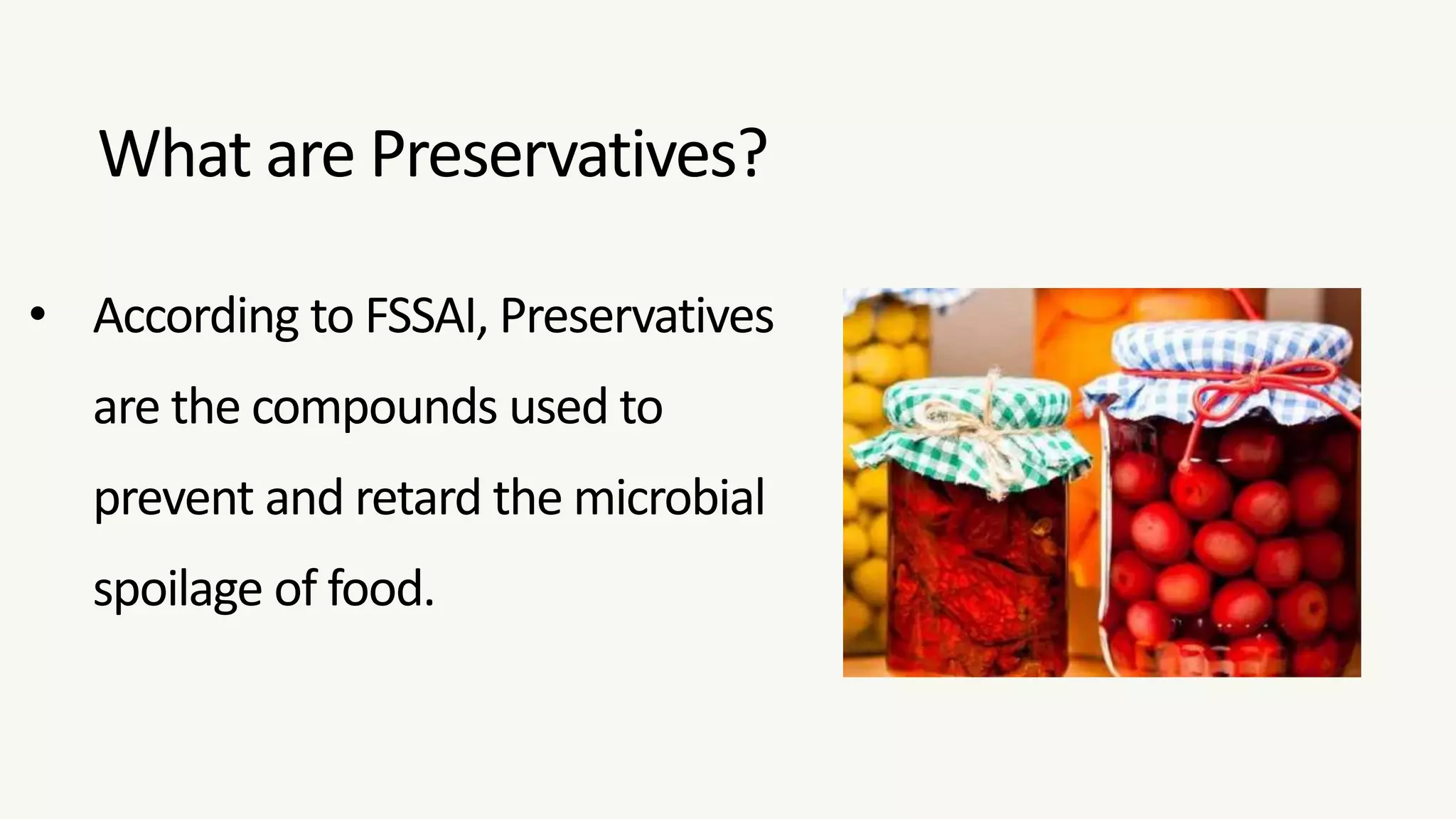 What are Preservatives?

• According to FSSAI, Preservatives are the compounds used to prevent and retard the microbial spoilage of food.